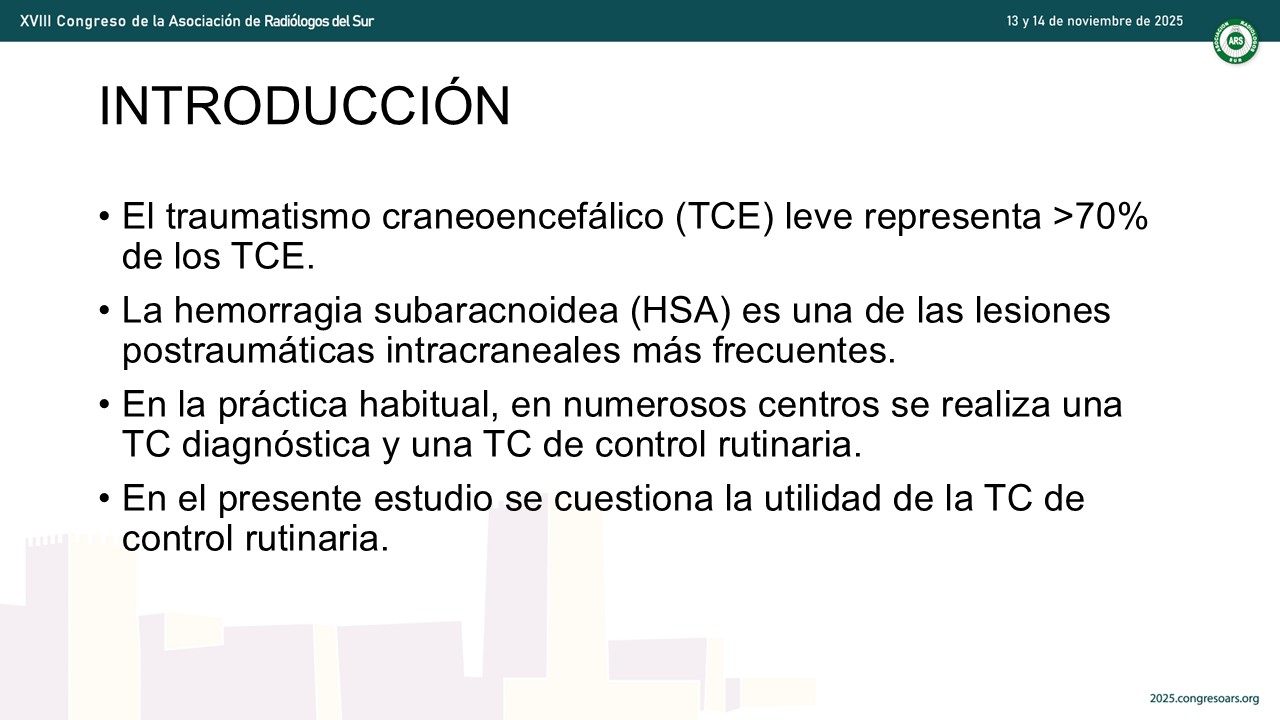 XVIII Congreso de la Asociación de Radiólogos del Sur

13 y 14 de noviembre de 2025

ARS

INTRODUCCIÓN

• El traumatismo craneoencefálico (TCE) leve representa >70% de los TCE.

• La hemorragia subaracnoidea (HSA) es una de las lesiones postraumáticas intracraneales más frecuentes.

• En la práctica habitual, en numerosos centros se realiza una TC diagnóstica y una TC de control rutinaria.

• En el presente estudio se cuestiona la utilidad de la TC de control rutinaria.

2025.congresoars.org